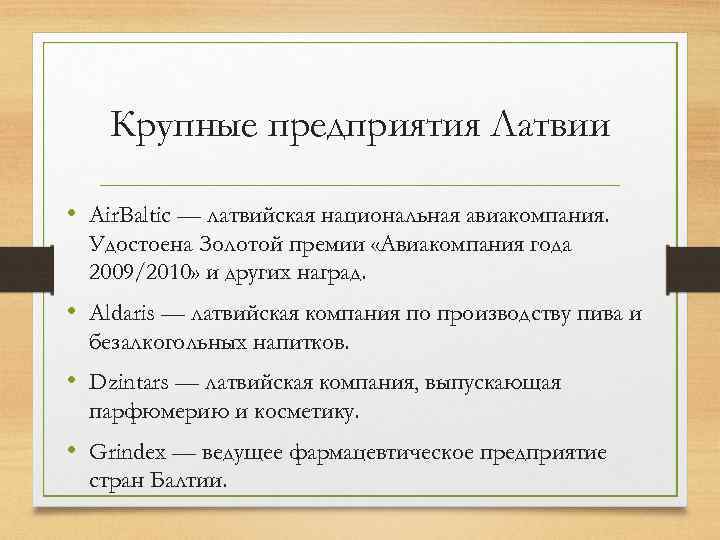 Крупные предприятия Латвии

• AirBaltic — латвийская национальная авиакомпания. Удостоена Золотой премии «Авиакомпания года 2009/2010» и других наград.

• Aldaris — латвийская компания по производству пива и безалкогольных напитков.

• Dzintars — латвийская компания, выпускающая парфюмерию и косметику.

• Grindex — ведущее фармацевтическое предприятие стран Балтии.